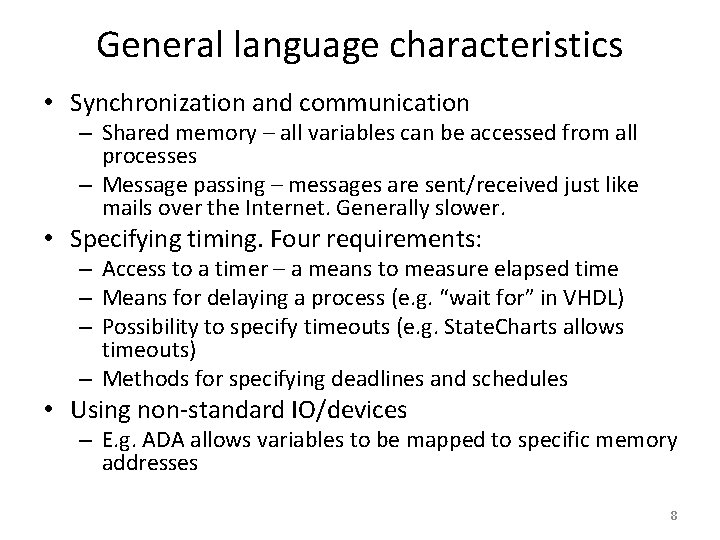 General language characteristics

• Synchronization and communication
  – Shared memory – all variables can be accessed from all processes
  – Message passing – messages are sent/received just like mails over the Internet. Generally slower.
• Specifying timing. Four requirements:
  – Access to a timer – a means to measure elapsed time
  – Means for delaying a process (e.g. “wait for” in VHDL)
  – Possibility to specify timeouts (e.g. StateCharts allows timeouts)
  – Methods for specifying deadlines and schedules
• Using non-standard IO/devices
  – E.g. ADA allows variables to be mapped to specific memory addresses

8